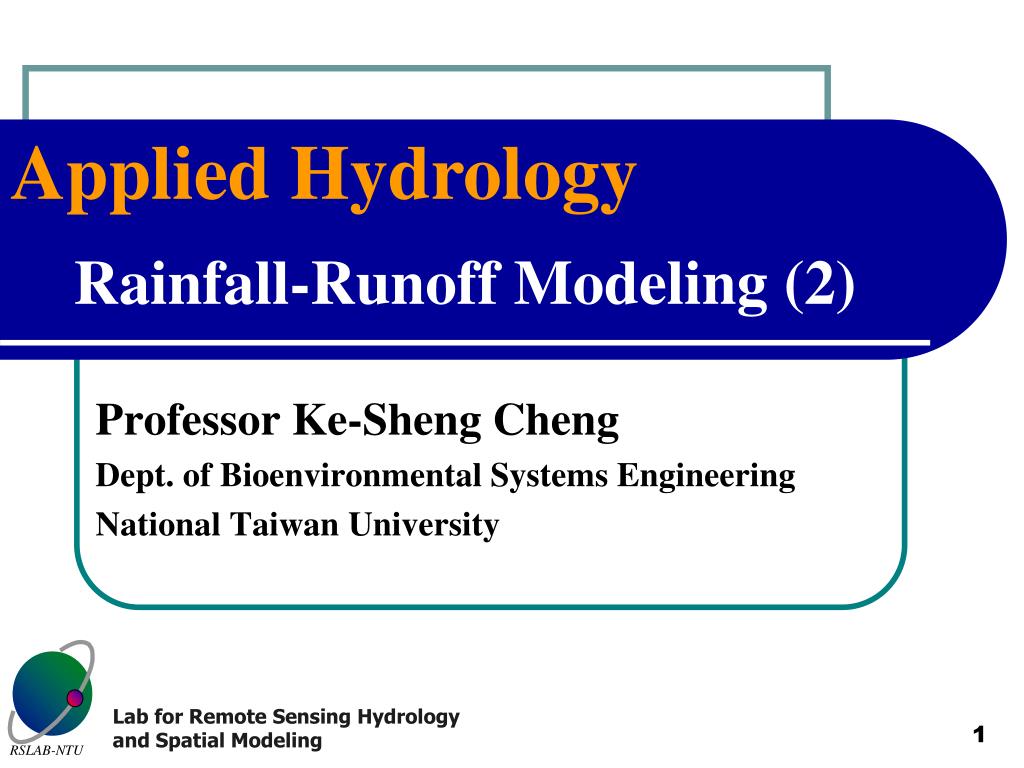 Applied Hydrology

Rainfall-Runoff Modeling (2)

Professor Ke-Sheng Cheng

Dept. of Bioenvironmental Systems Engineering

National Taiwan University

RSLAB-NTU

Lab for Remote Sensing Hydrology and Spatial Modeling

1